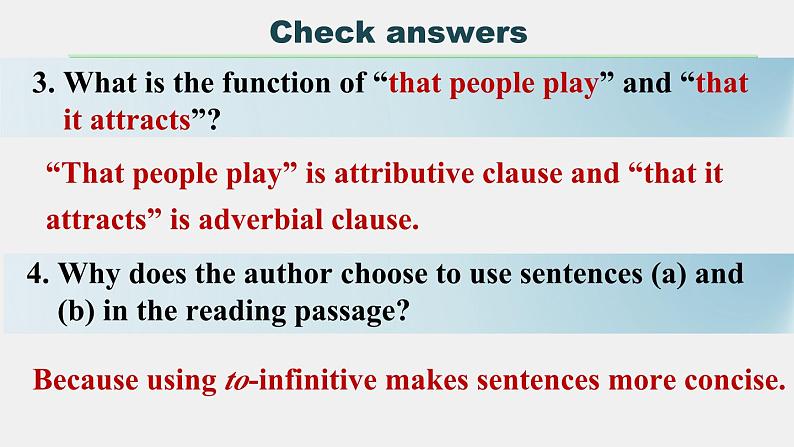 Check answers

3. What is the function of “that people play” and “that it attracts”?

“That people play” is attributive clause and “that it attracts” is adverbial clause.

4. Why does the author choose to use sentences (a) and (b) in the reading passage?

Because using to-infinitive makes sentences more concise.